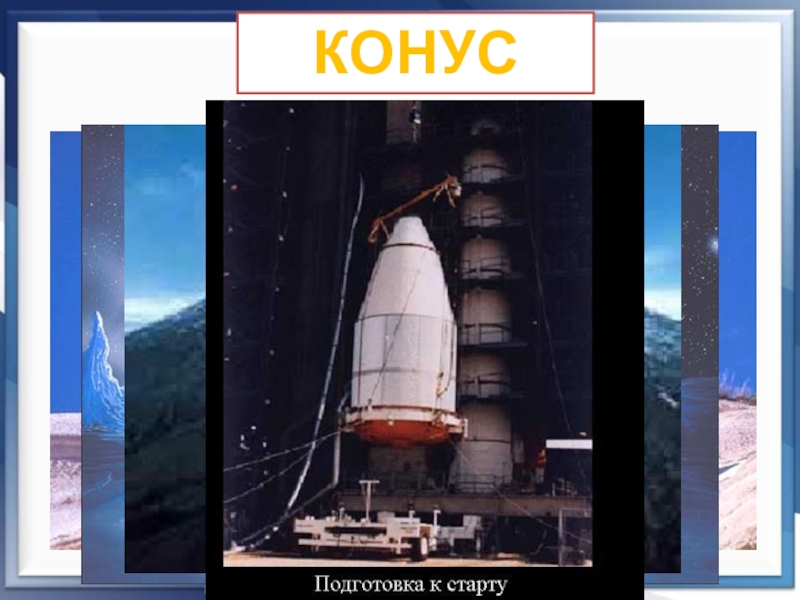 КОНУС

Подготовка к старту